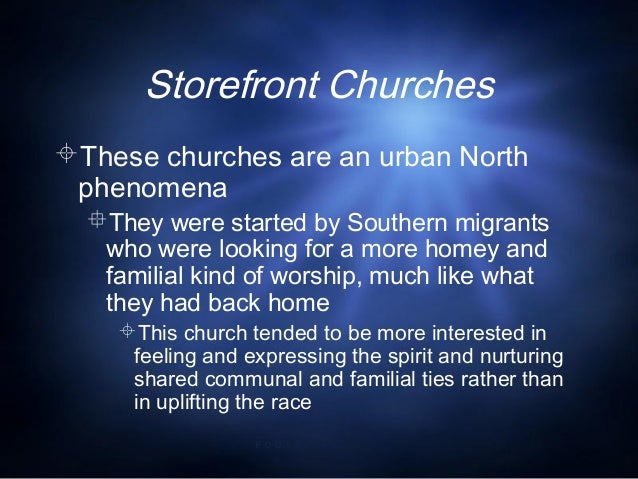 Storefront Churches

These churches are an urban North phenomena

They were started by Southern migrants who were looking for a more homey and familial kind of worship, much like what they had back home

This church tended to be more interested in feeling and expressing the spirit and nurturing shared communal and familial ties rather than in uplifting the race